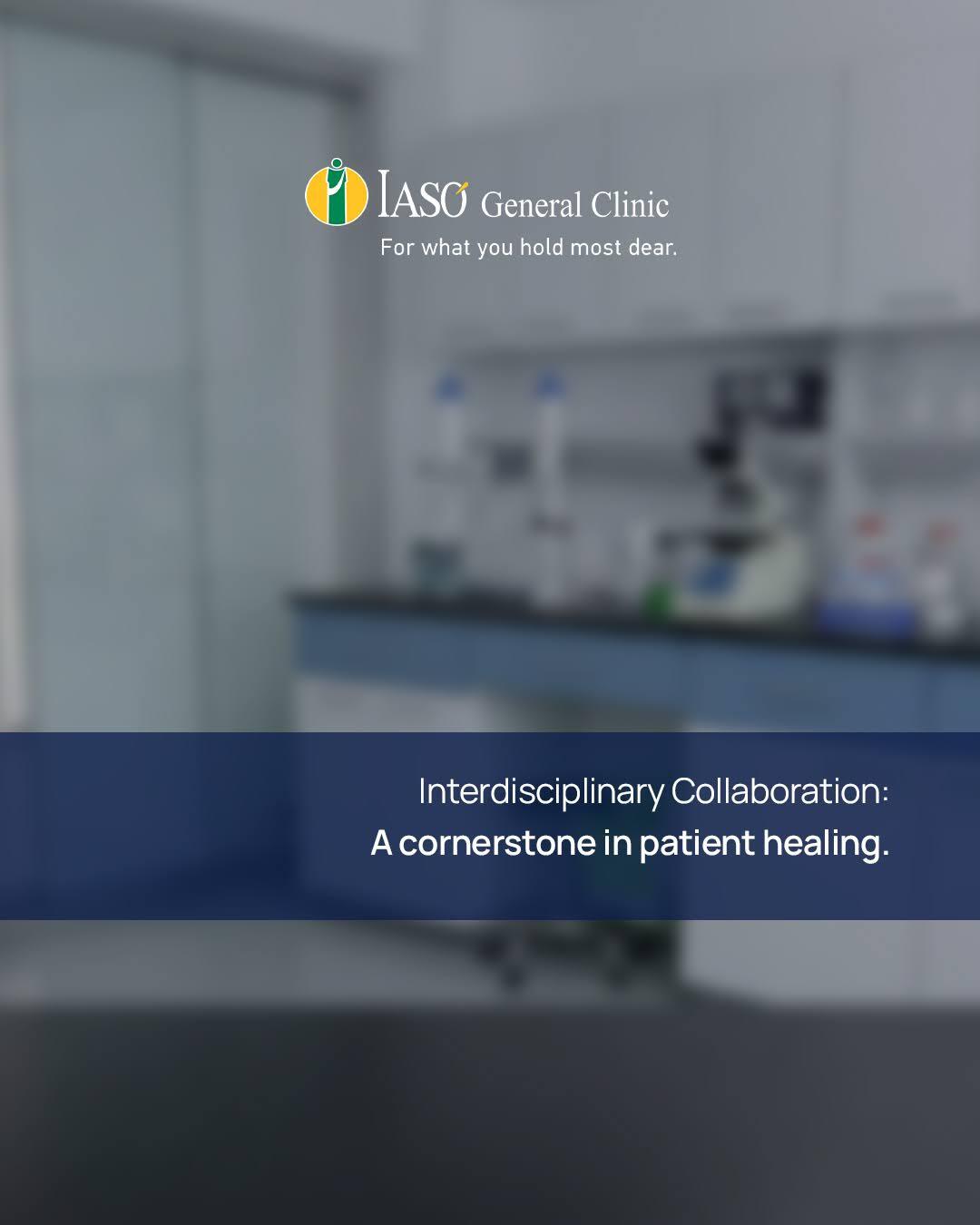 IASO General Clinic
For what you hold most dear.

Interdisciplinary Collaboration:
A cornerstone in patient healing.